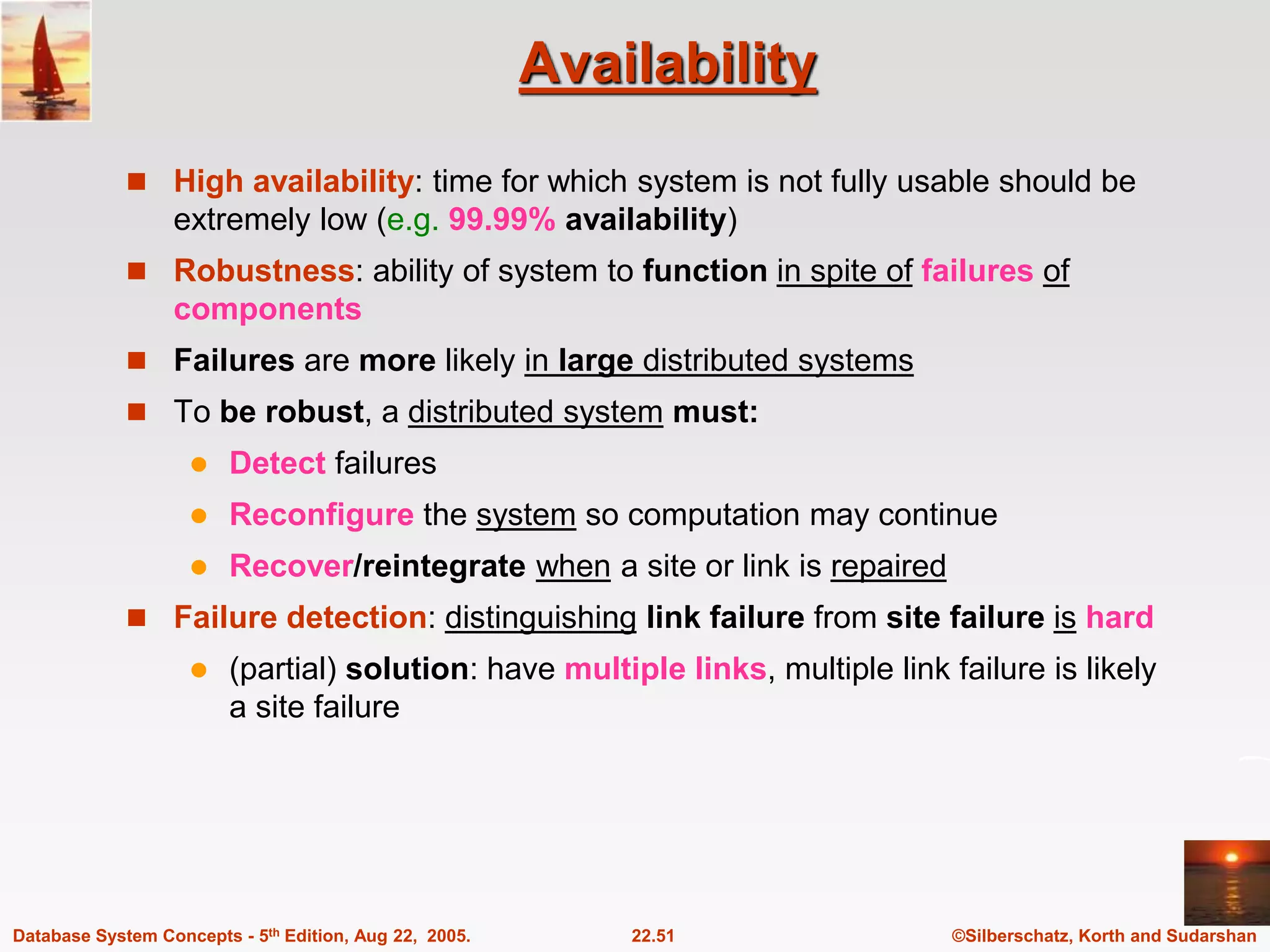 Availability

High availability: time for which system is not fully usable should be extremely low (e.g. 99.99% availability)

Robustness: ability of system to function in spite of failures of components

Failures are more likely in large distributed systems

To be robust, a distributed system must:

Detect failures

Reconfigure the system so computation may continue

Recover/reintegrate when a site or link is repaired

Failure detection: distinguishing link failure from site failure is hard

(partial) solution: have multiple links, multiple link failure is likely a site failure

Database System Concepts - 5$^{th}$ Edition, Aug 22, 2005.

22.51

©Silberschatz, Korth and Sudarshan